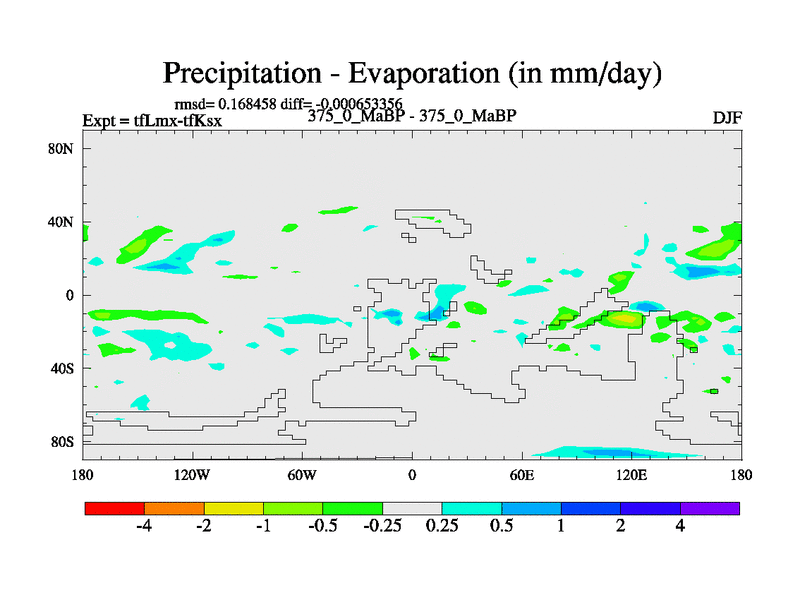 Precipitation - Evaporation (in mm/day)

rmsd= 0.168458 diff= -0.000653356

Expt = tfLmx-tfKsx

375_0_MaBP - 375_0_MaBP

DJF

80N

40N

0

40S

80S

180

120W

60W

0

60E

120E

180

-4

-2

-1

-0.5

-0.25

0.25

0.5

1

2

4